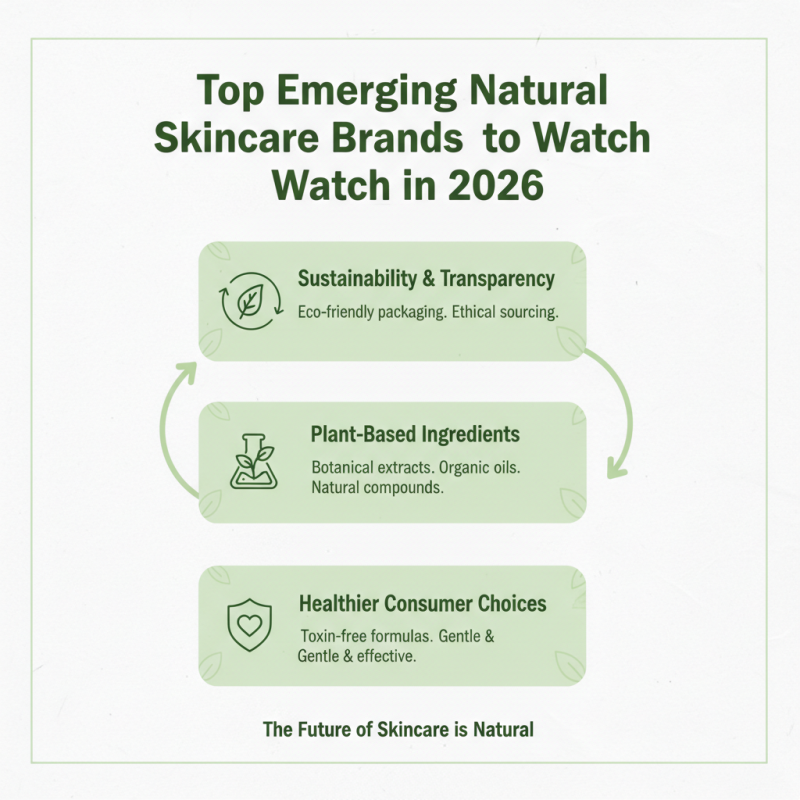 Top Emerging Natural Skincare Brands to Watch Watch in 2026

Sustainability & Transparency
Eco-friendly packaging. Ethical sourcing.

Plant-Based Ingredients
Botanical extracts. Organic oils. Natural compounds.

Healthier Consumer Choices
Toxin-free formulas. Gentle & Gentle & effective.

The Future of Skincare is Natural